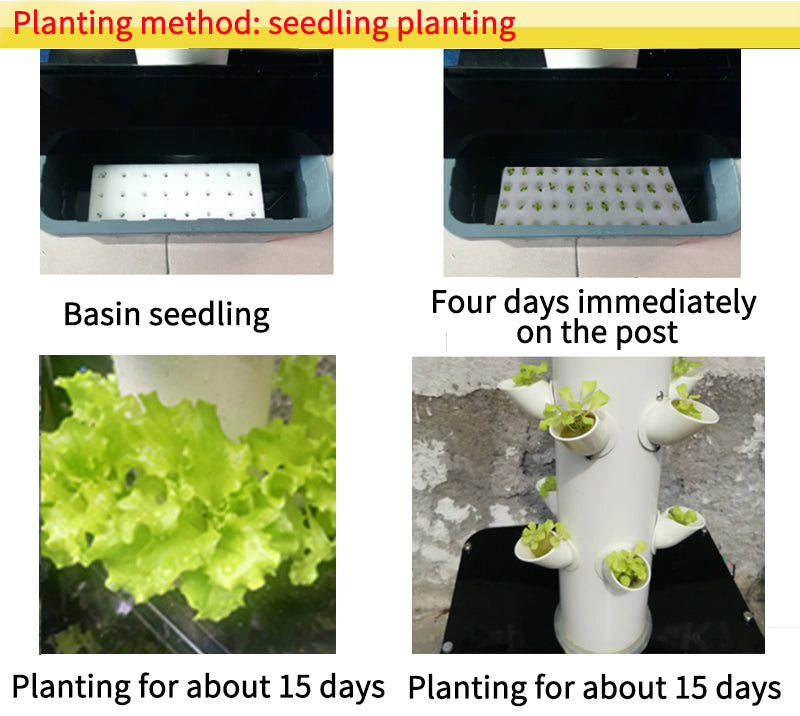 Planting method: seedling planting

Basin seedling

Four days immediately on the post

Planting for about 15 days

Planting for about 15 days